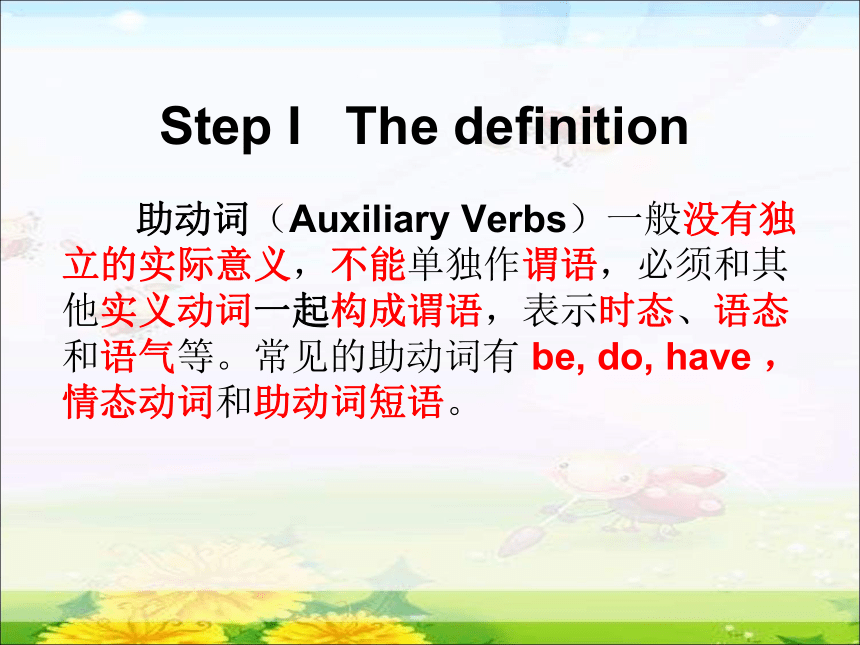 Step I The definition

助动词（Auxiliary Verbs）一般没有独立的实际意义，不能单独作谓语，必须和其他实义动词一起构成谓语，表示时态、语态和语气等。常见的助动词有 be, do, have，情态动词和助动词短语。